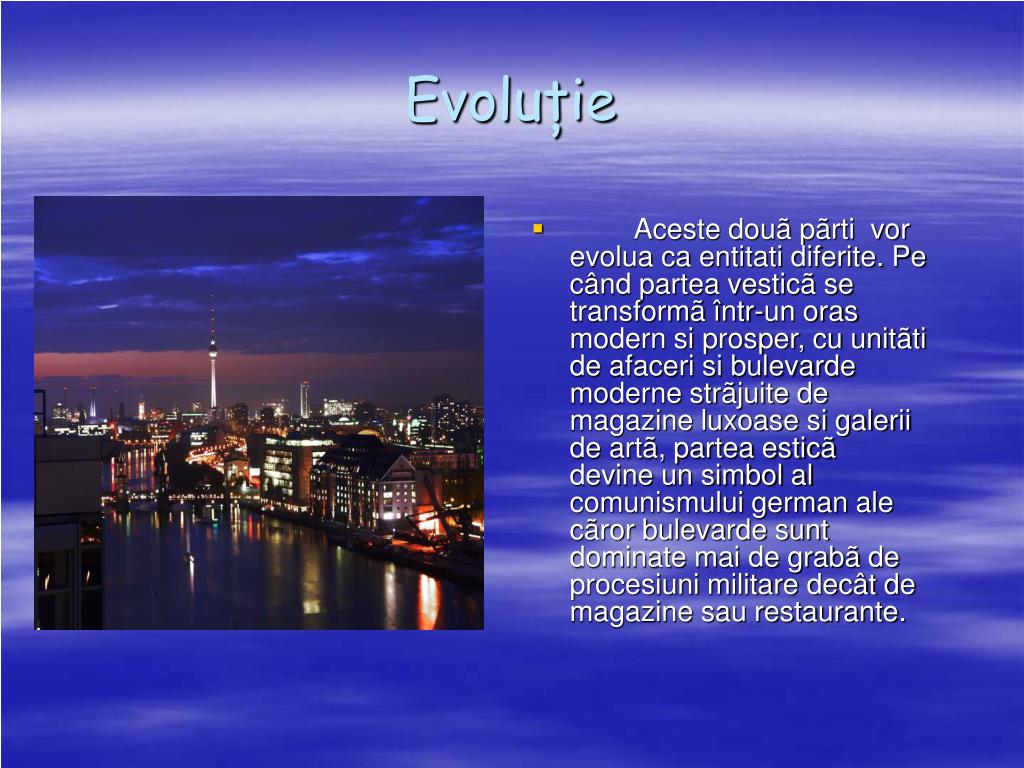 Evoluție

Aceste douã pãrti vor evolua ca entitati diferite. Pe când partea vesticã se transformã într-un oras modern si prosper, cu unitãti de afaceri si bulevarde moderne strãjuite de magazine luxoase si galerii de artã, partea esticã devine un simbol al comunismului german ale cãror bulevarde sunt dominate mai de grabã de procesiuni militare decât de magazine sau restaurante.